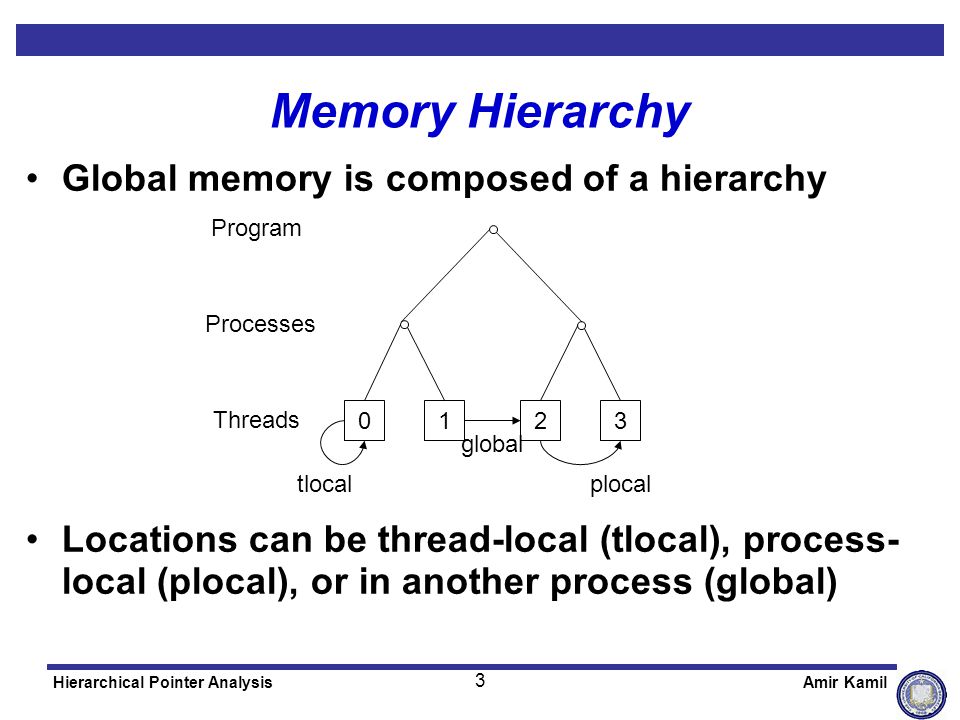 Memory Hierarchy

• Global memory is composed of a hierarchy

Program

Processes

Threads

0

1

2

3

global

tlocal

plocal

• Locations can be thread-local (tlocal), process-local (plocal), or in another process (global)

Hierarchical Pointer Analysis

3

Amir Kamil